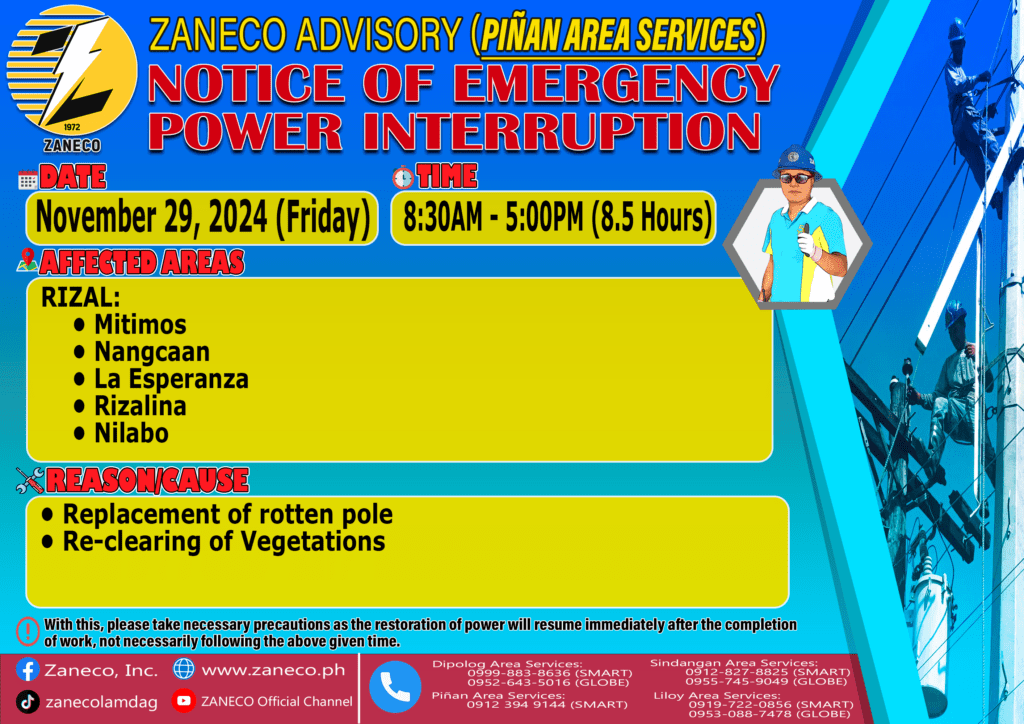 1972
ZANECO

ZANECO ADVISORY (PIÑAN AREA SERVICES)
NOTICE OF EMERGENCY POWER INTERRUPTION

DATE
November 29, 2024 (Friday)

TIME
8:30AM - 5:00PM (8.5 Hours)

AFFECTED AREAS
RIZAL:
• Mitimos
• Nangcaan
• La Esperanza
• Rizalina
• Nilabo

REASON/CAUSE
• Replacement of rotten pole
• Re-clearing of Vegetations

With this, please take necessary precautions as the restoration of power will resume immediately after the completion of work, not necessarily following the above given time.

Zaneco, Inc.
www.zaneco.ph
zanecolamdag
ZANECO Official Channel

Dipolog Area Services:
0999-883-8636 (SMART)
0952-643-5016 (GLOBE)
Piñan Area Services:
0912 394 9144 (SMART)
Sindangan Area Services:
0912-827-8825 (SMART)
0955-745-9049 (GLOBE)
Liloy Area Services:
0919-722-0856 (SMART)
0953-088-7478 (GLOBE)